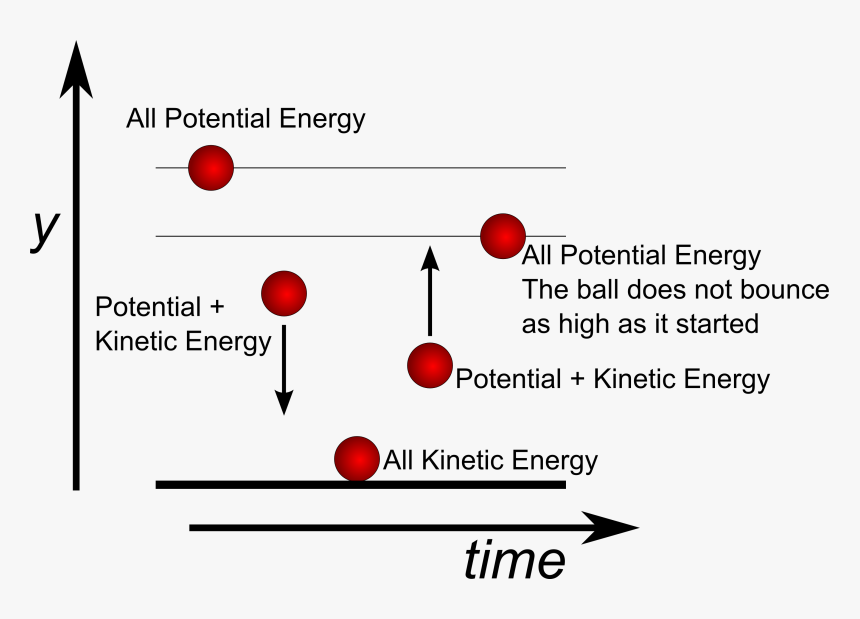 All Potential Energy

y

All Potential Energy
The ball does not bounce as high as it started

Potential + Kinetic Energy

Potential + Kinetic Energy

All Kinetic Energy

time